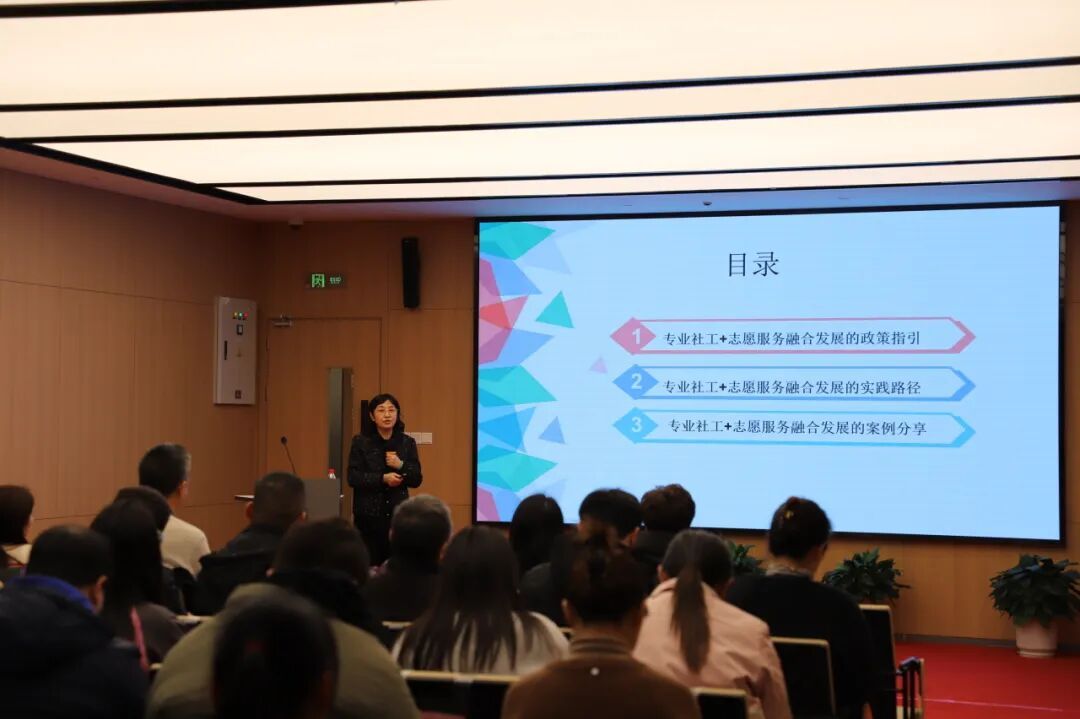 目录

1 专业社工+志愿服务融合发展的政策指引

2 专业社工+志愿服务融合发展的实践路径

3 专业社工+志愿服务融合发展的案例分享

EXIT